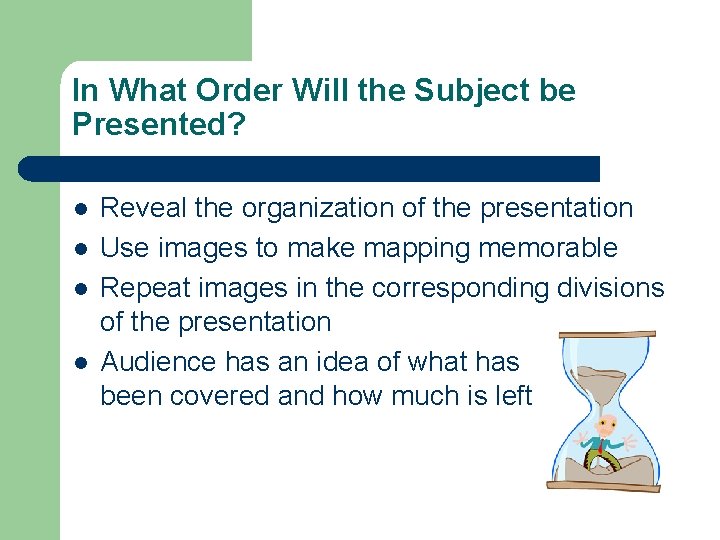 In What Order Will the Subject be Presented?

- Reveal the organization of the presentation
- Use images to make mapping memorable
- Repeat images in the corresponding divisions of the presentation
- Audience has an idea of what has been covered and how much is left